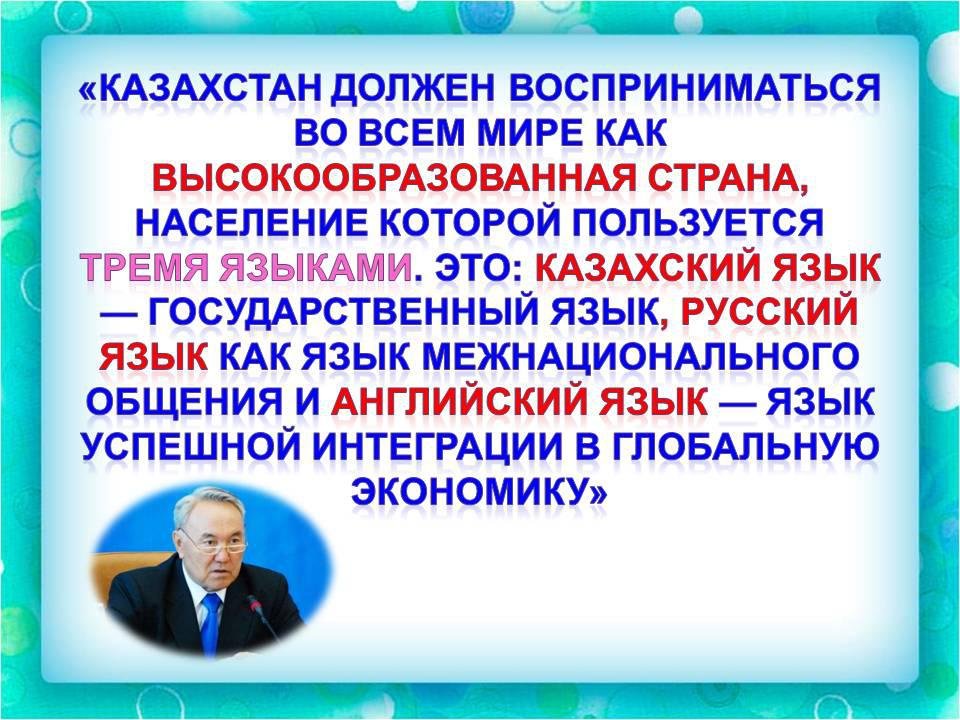 «КАЗАХСТАН ДОЛЖЕН ВОСПРИНИМАТЬСЯ ВО ВСЕМ МИРЕ КАК ВЫСОКООБРАЗОВАННАЯ СТРАНА, НАСЕЛЕНИЕ КОТОРОЙ ПОЛЬЗУЕТСЯ ТРЕМЯ ЯЗЫКАМИ. ЭТО: КАЗАХСКИЙ ЯЗЫК — ГОСУДАРСТВЕННЫЙ ЯЗЫК, РУССКИЙ ЯЗЫК КАК ЯЗЫК МЕЖНАЦИОНАЛЬНОГО ОБЩЕНИЯ И АНГЛИЙСКИЙ ЯЗЫК — ЯЗЫК УСПЕШНОЙ ИНТЕГРАЦИИ В ГЛОБАЛЬНУЮ ЭКОНОМИКУ»